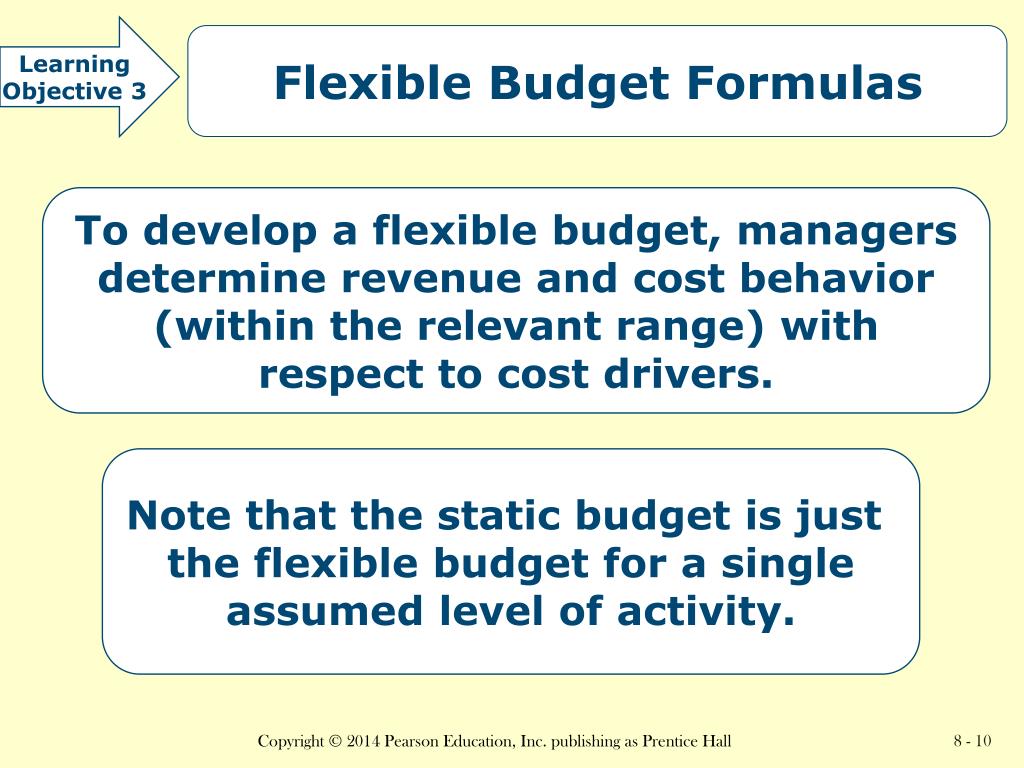 Learning Objective 3

Flexible Budget Formulas

To develop a flexible budget, managers determine revenue and cost behavior (within the relevant range) with respect to cost drivers.

Note that the static budget is just the flexible budget for a single assumed level of activity.

Copyright © 2014 Pearson Education, Inc. publishing as Prentice Hall

8 - 10